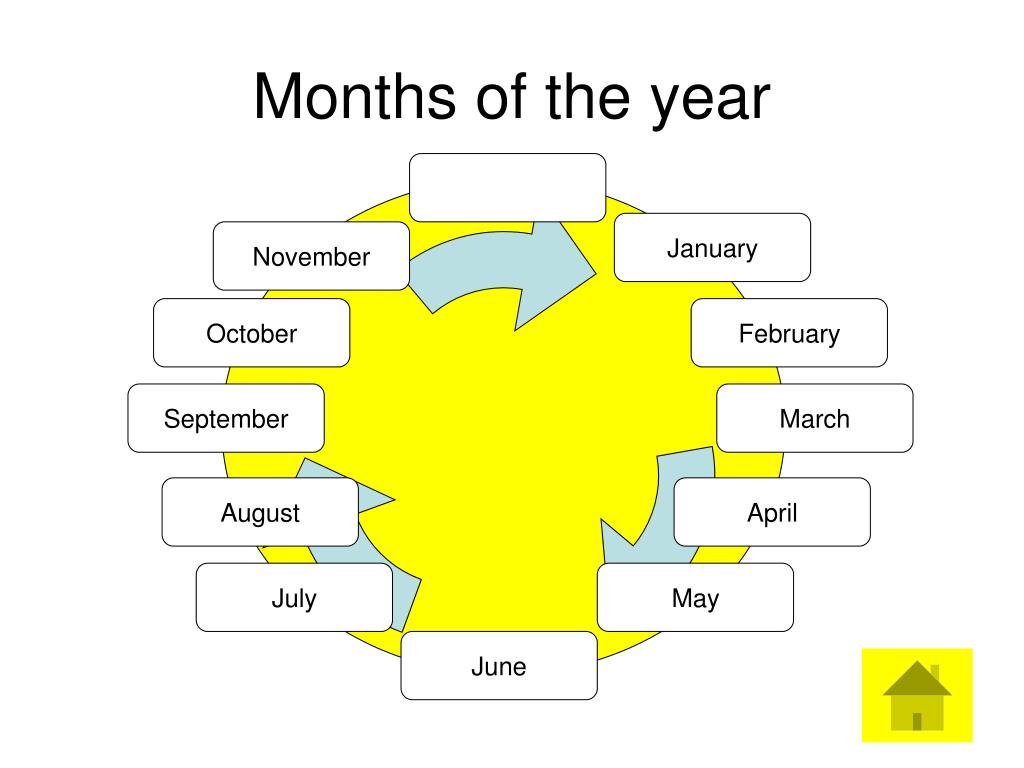 Months of the year

January

February

March

April

May

June

July

August

September

October

November